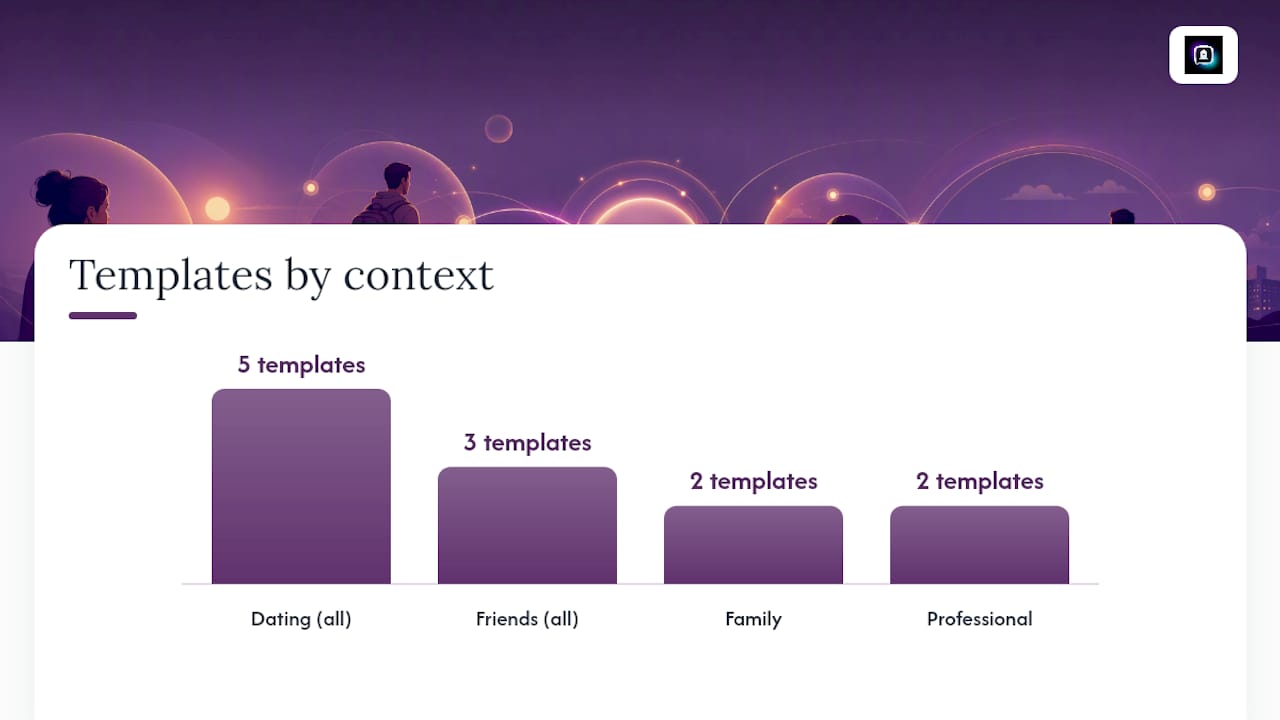 Templates by context

5 templates
3 templates
2 templates
2 templates

Dating (all)
Friends (all)
Family
Professional